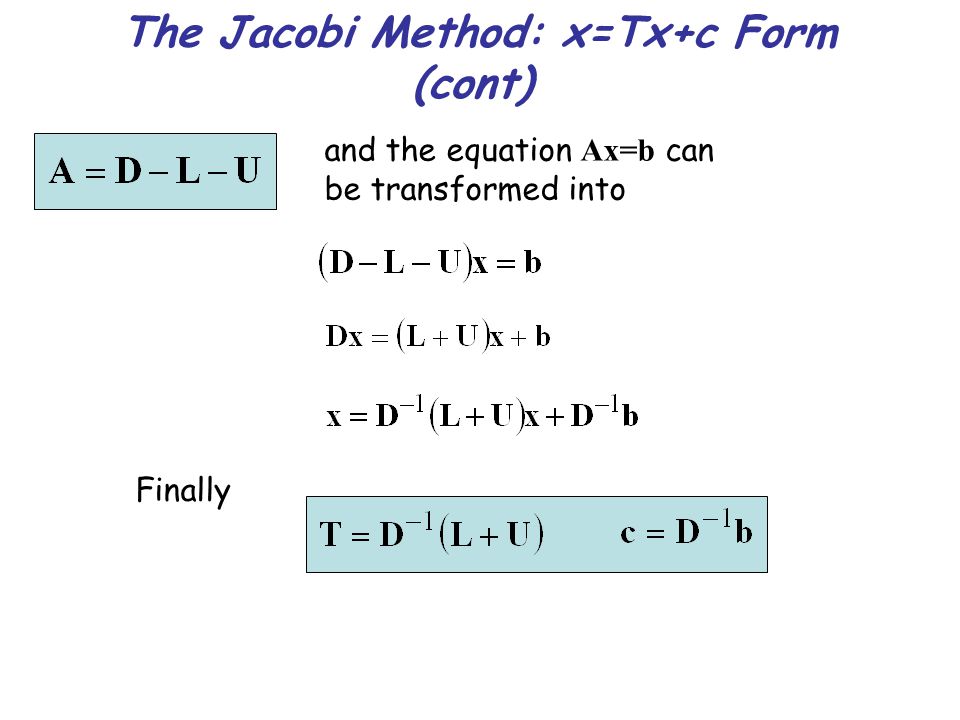 The Jacobi Method: x=Tx+c Form (cont)

$\mathbf{A} = \mathbf{D} - \mathbf{L} - \mathbf{U}$

and the equation $\mathbf{Ax=b}$ can be transformed into

$(\mathbf{D} - \mathbf{L} - \mathbf{U})\mathbf{x} = \mathbf{b}$

$\mathbf{Dx} = (\mathbf{L} + \mathbf{U})\mathbf{x} + \mathbf{b}$

$\mathbf{x} = \mathbf{D}^{-1}(\mathbf{L} + \mathbf{U})\mathbf{x} + \mathbf{D}^{-1}\mathbf{b}$

Finally

$\mathbf{T} = \mathbf{D}^{-1}(\mathbf{L} + \mathbf{U})$ $\mathbf{c} = \mathbf{D}^{-1}\mathbf{b}$